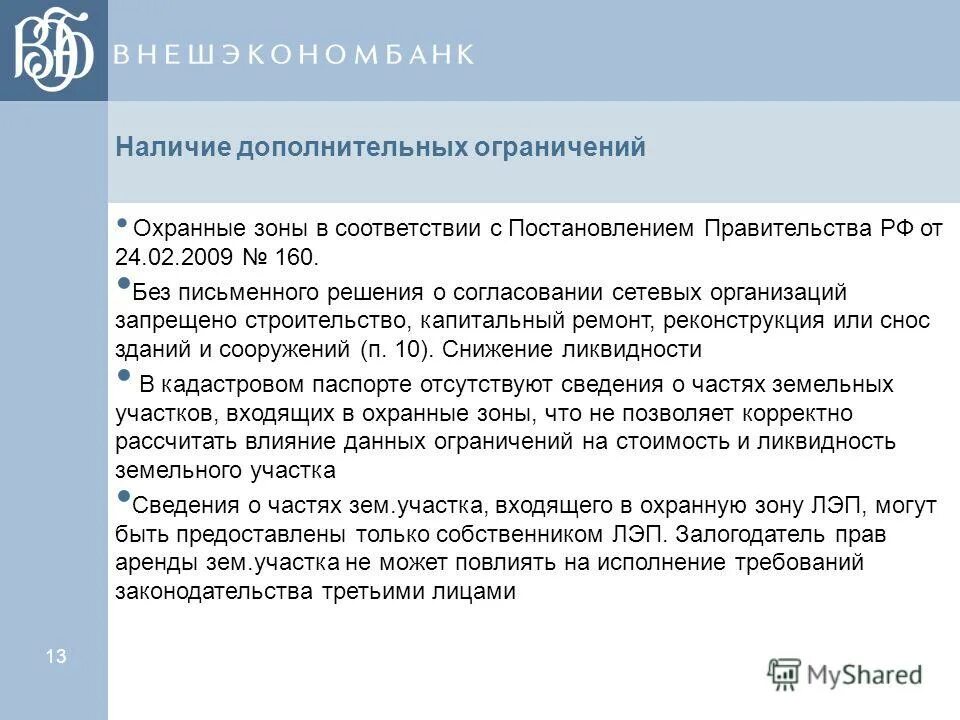 ВЭБ

ВНЕШЭКОНОМБАНК

Наличие дополнительных ограничений

• Охранные зоны в соответствии с Постановлением Правительства РФ от 24.02.2009 № 160.

• Без письменного решения о согласовании сетевых организаций запрещено строительство, капитальный ремонт, реконструкция или снос зданий и сооружений (п. 10). Снижение ликвидности

• В кадастровом паспорте отсутствуют сведения о частях земельных участков, входящих в охранные зоны, что не позволяет корректно рассчитать влияние данных ограничений на стоимость и ликвидность земельного участка

• Сведения о частях зем.участка, входящего в охранную зону ЛЭП, могут быть предоставлены только собственником ЛЭП. Залогодатель прав аренды зем.участка не может повлиять на исполнение требований законодательства третьими лицами

13

MyShared